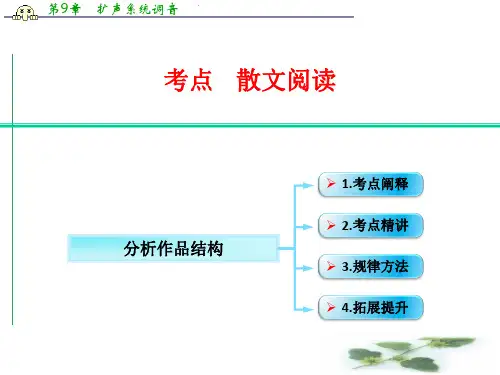 第9章　扩声系统调音

考点　散文阅读

分析作品结构

1.考点阐释

2.考点精讲

3.规律方法

4.拓展提升